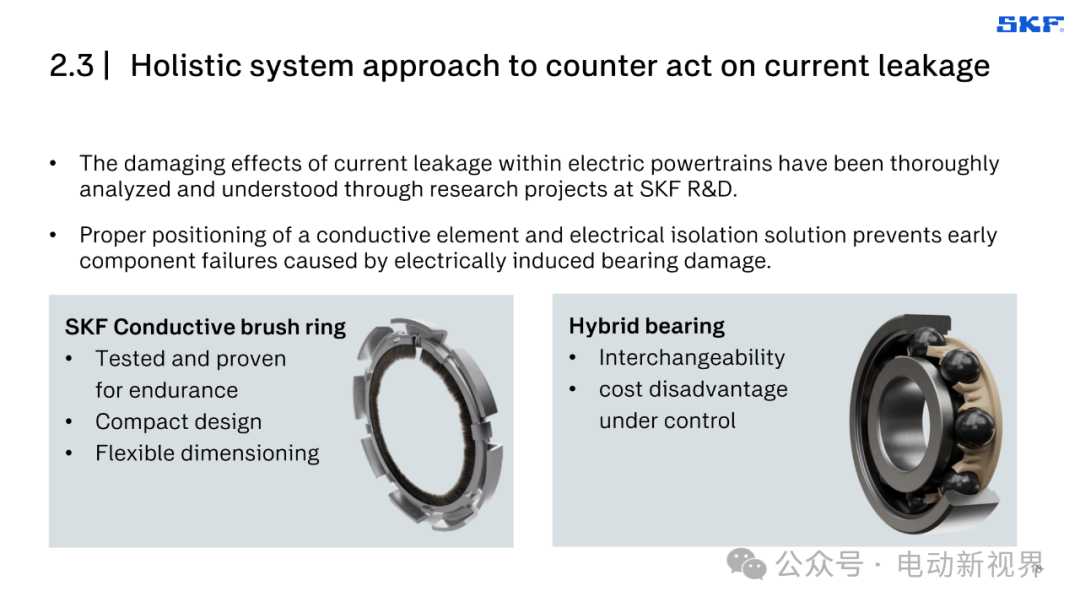 SKF

2.3 | Holistic system approach to counter act on current leakage

• The damaging effects of current leakage within electric powertrains have been thoroughly analyzed and understood through research projects at SKF R&D.

• Proper positioning of a conductive element and electrical isolation solution prevents early component failures caused by electrically induced bearing damage.

SKF Conductive brush ring
• Tested and proven for endurance
• Compact design
• Flexible dimensioning

Hybrid bearing
• Interchangeability
• cost disadvantage under control

公众号 · 电动新视界